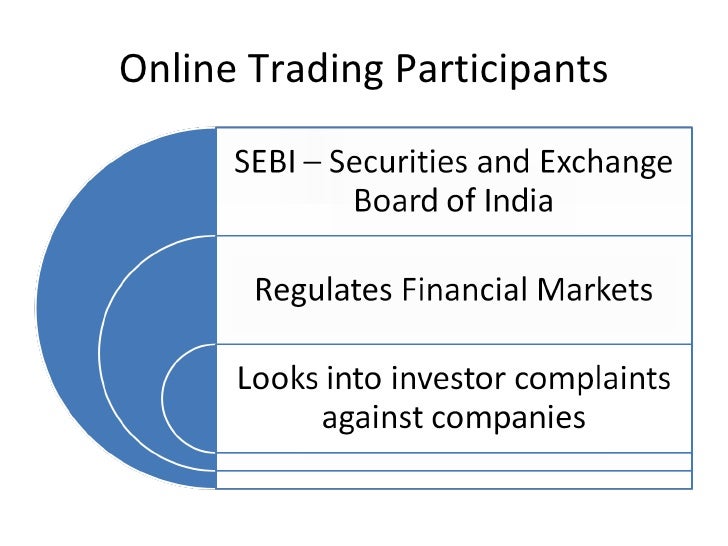 Online Trading Participants

SEBI – Securities and Exchange Board of India

Regulates Financial Markets

Looks into investor complaints against companies